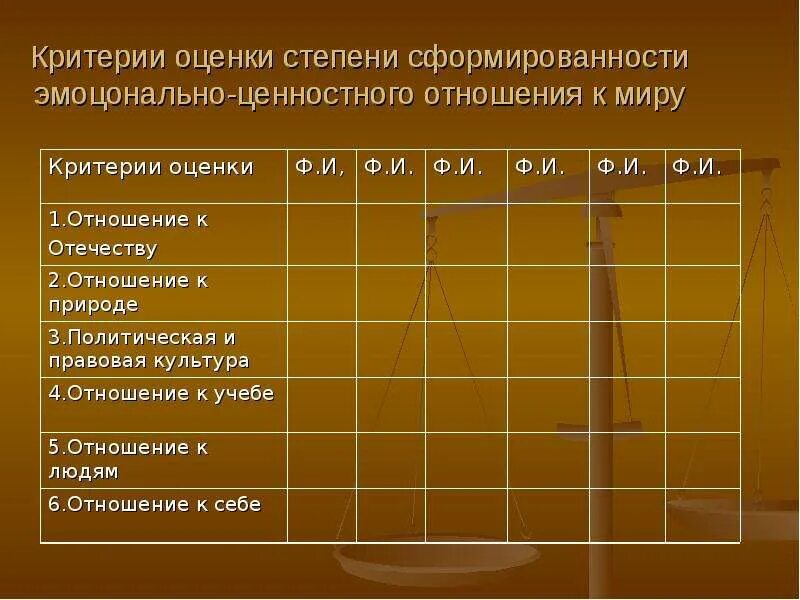 Критерии оценки степени сформированности эмоцонально-ценностного отношения к миру

| Критерии оценки | Ф.И, | Ф.И. | Ф.И. | Ф.И. | Ф.И. | Ф.И. |
|---|---|---|---|---|---|---|
| 1.Отношение к Отечеству | | | | | | |
| 2.Отношение к природе | | | | | | |
| 3.Политическая и правовая культура | | | | | | |
| 4.Отношение к учебе | | | | | | |
| 5.Отношение к людям | | | | | | |
| 6.Отношение к себе | | | | | | |